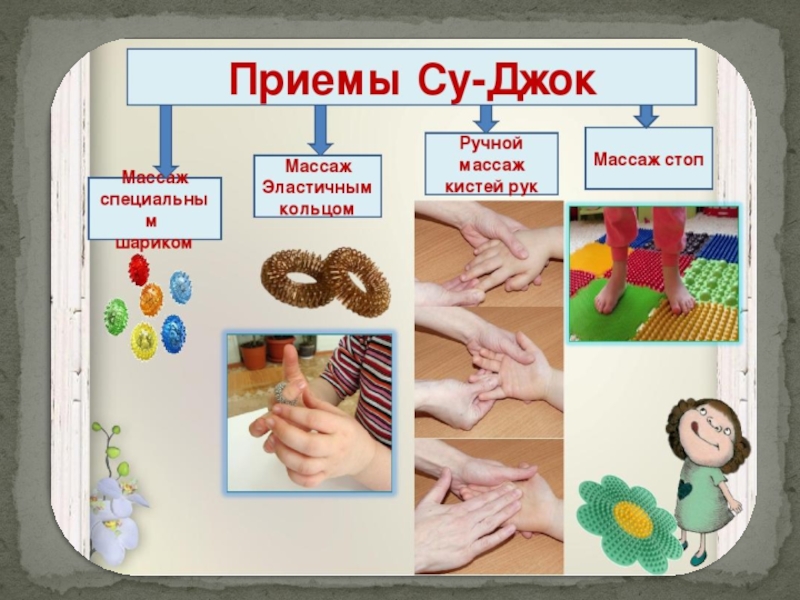 Приемы Су-Джок

Массаж специальны м шариком

Массаж Эластичным кольцом

Ручной массаж кистей рук

Массаж стоп